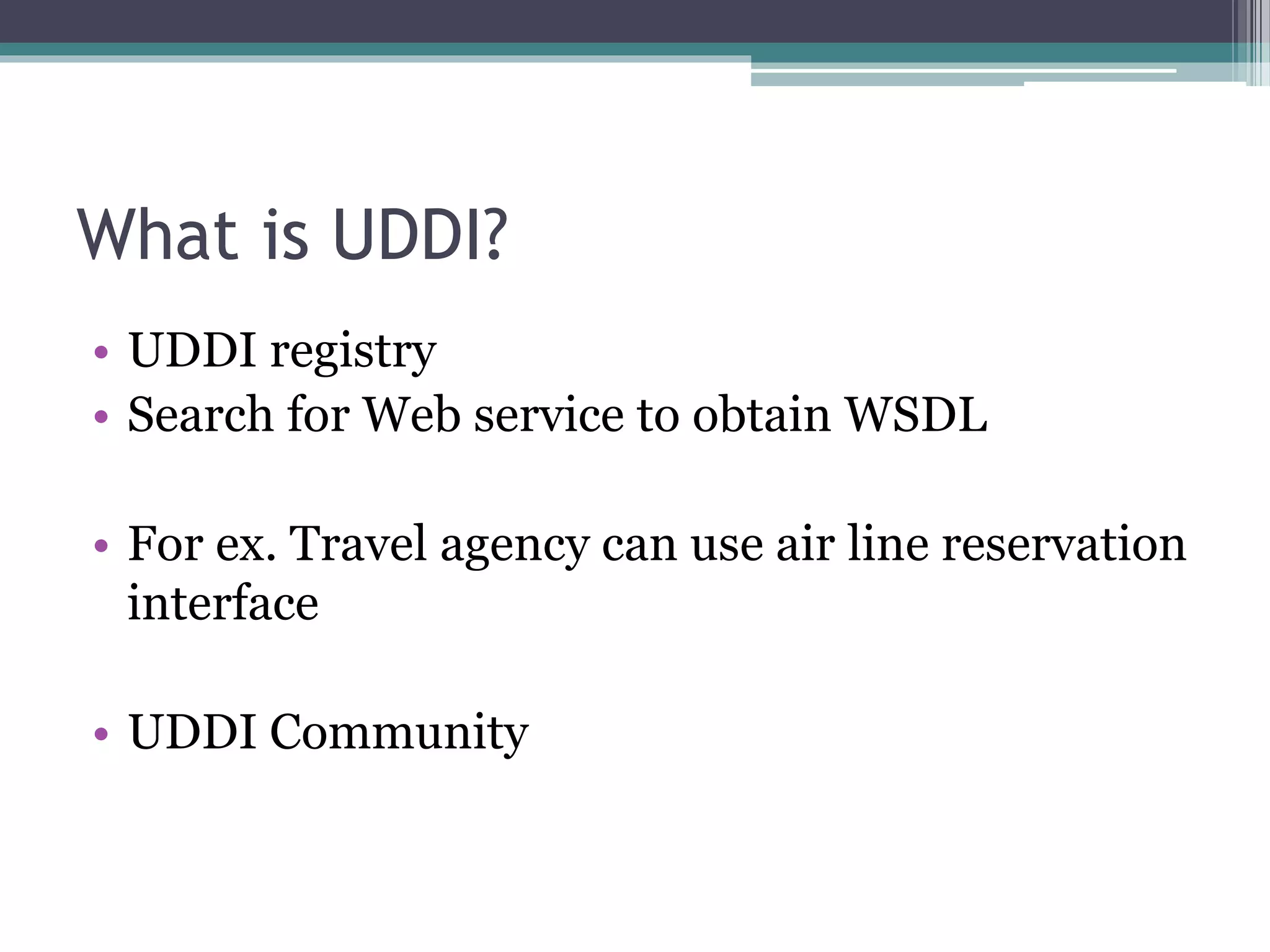 What is UDDI?

• UDDI registry
• Search for Web service to obtain WSDL

• For ex. Travel agency can use air line reservation interface

• UDDI Community